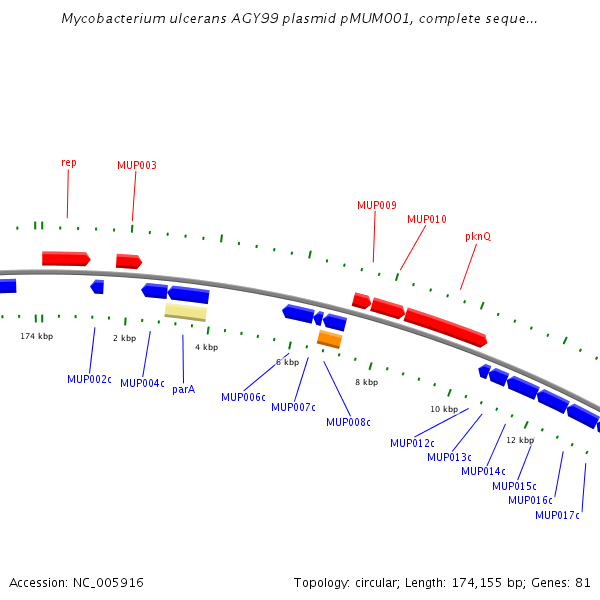 Mycobacterium ulcerans AGY99 plasmid pMUM001, complete seque...

rep
MUP003
MUP009
MUP010
pknQ

174 kbp
2 kbp
4 kbp
6 kbp
8 kbp
10 kbp
12 kbp

MUP002c
MUP004c
parA
MUP006c
MUP007c
MUP008c
MUP012c
MUP013c
MUP014c
MUP015c
MUP016c
MUP017c

Accession: NC_005916
Topology: circular; Length: 174,155 bp; Genes: 81